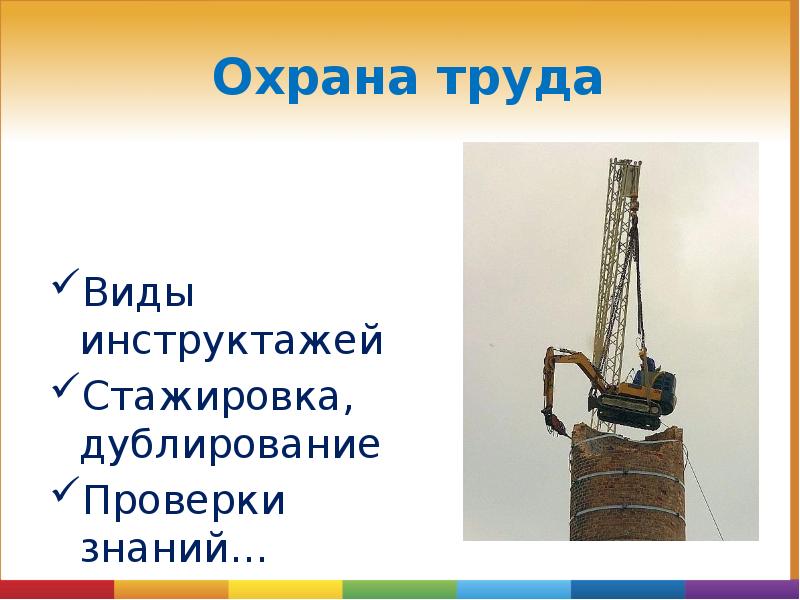 Охрана труда

✓Виды инструктажей
✓Стажировка, дублирование
✓Проверки знаний…